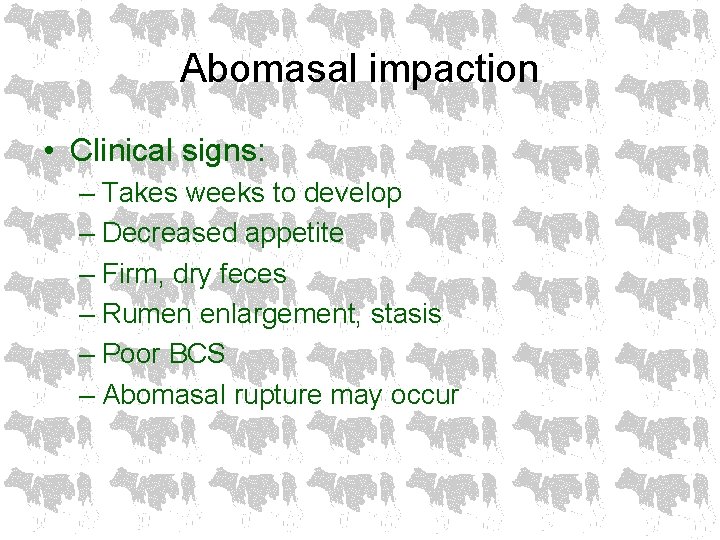 Abomasal impaction

• Clinical signs:
– Takes weeks to develop
– Decreased appetite
– Firm, dry feces
– Rumen enlargement, stasis
– Poor BCS
– Abomasal rupture may occur